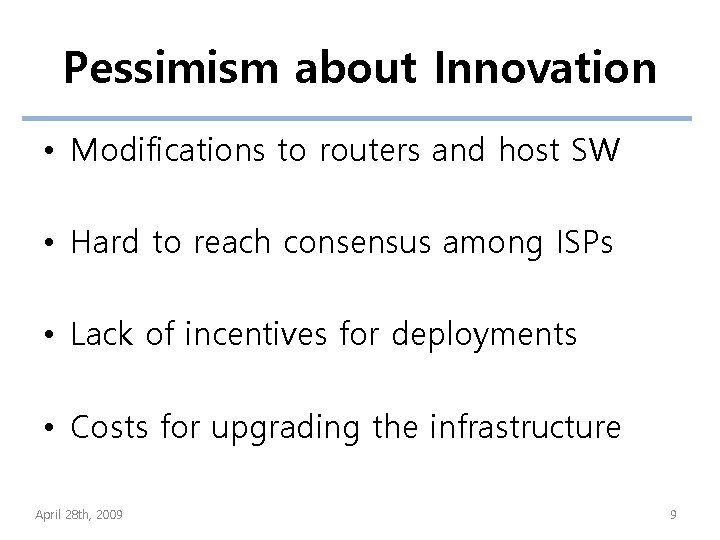 Pessimism about Innovation

• Modifications to routers and host SW

• Hard to reach consensus among ISPs

• Lack of incentives for deployments

• Costs for upgrading the infrastructure

April 28th, 2009

9